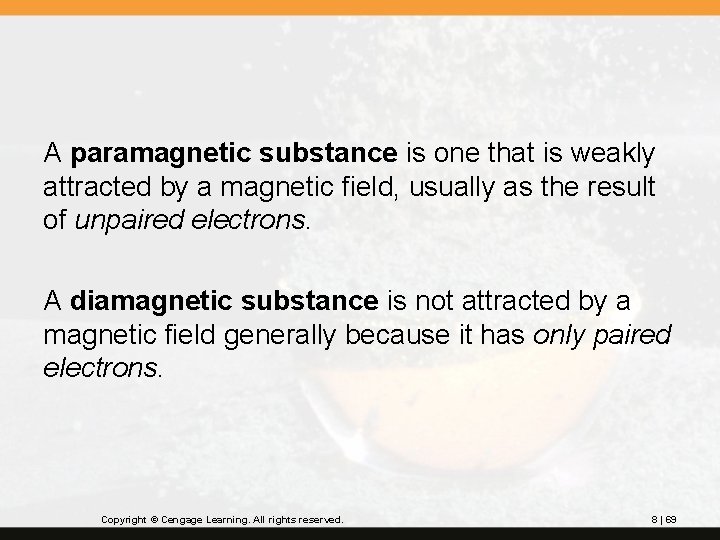 A paramagnetic substance is one that is weakly attracted by a magnetic field, usually as the result of unpaired electrons.

A diamagnetic substance is not attracted by a magnetic field generally because it has only paired electrons.

Copyright © Cengage Learning. All rights reserved.

8 | 69